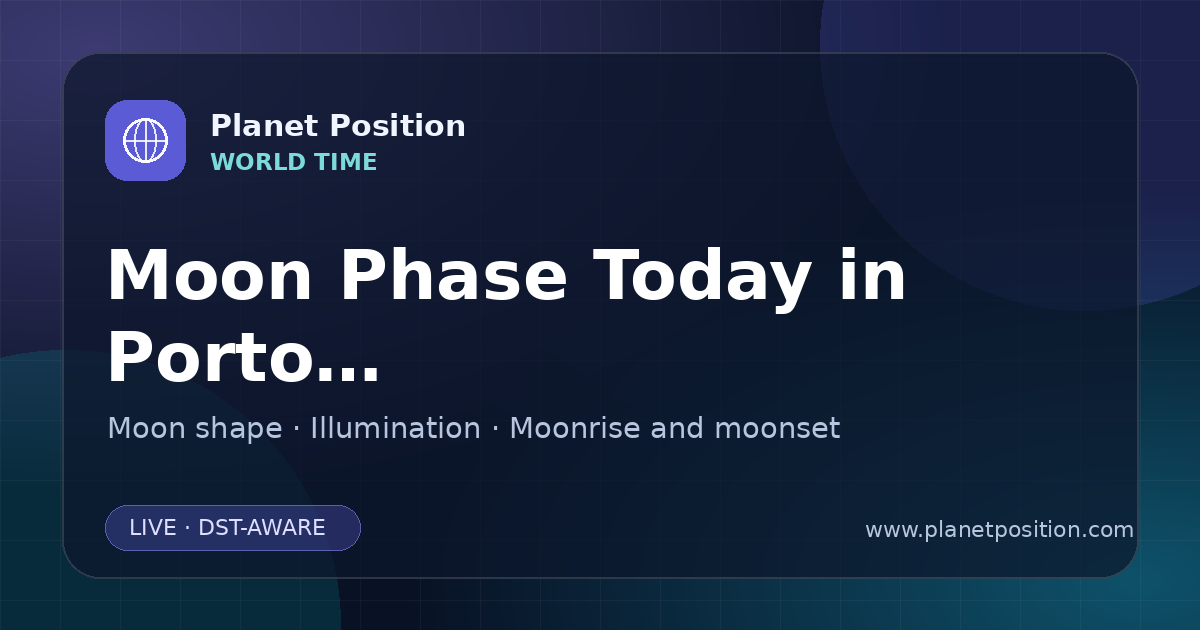 Planet Position
WORLD TIME

Moon Phase Today in Porto…

Moon shape · Illumination · Moonrise and moonset

LIVE · DST-AWARE

www.planetposition.com